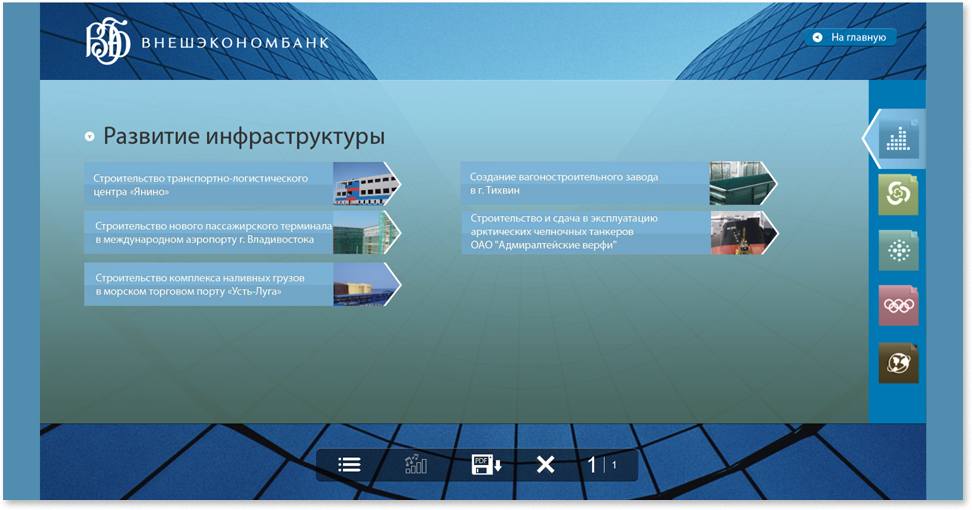 ВНЕШЭКОНОМБАНК

На главную

Развитие инфраструктуры

Строительство транспортно-логистического центра «Янино»

Строительство нового пассажирского терминала в международном аэропорту г. Владивостока

Строительство комплекса наливных грузов в морском торговом порту «Усть-Луга»

Создание вагоностроительного завода в г. Тихвин

Строительство и сдача в эксплуатацию арктических челночных танкеров ОАО "Адмиралтейские верфи"

PDF

1 | 1